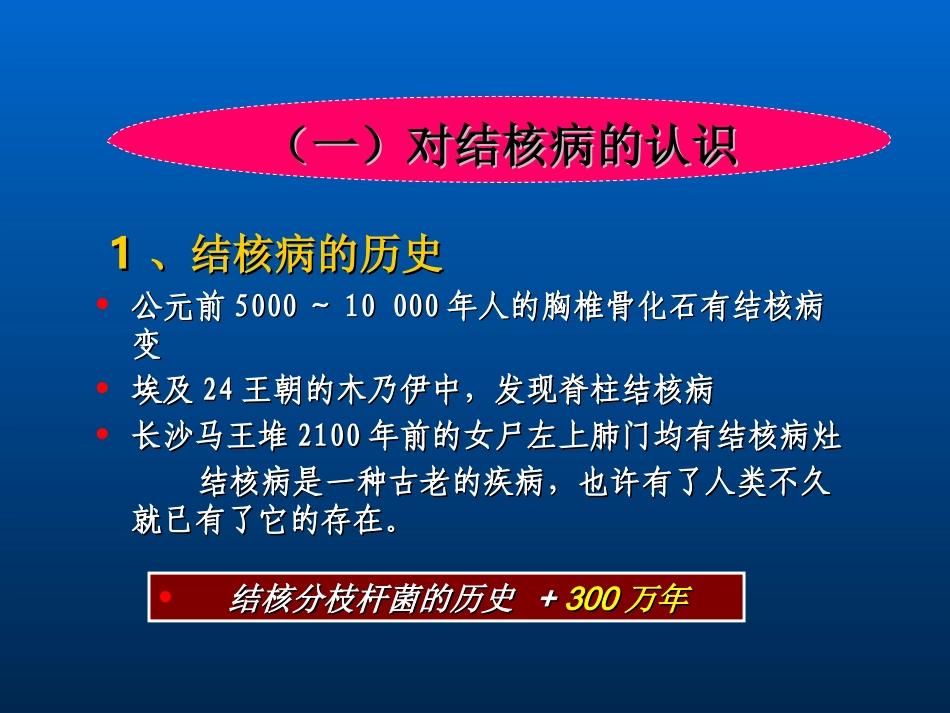 （一）对结核病的认识

1 、结核病的历史

• 公元前 5000 ~ 10 000 年人的胸椎骨化石有结核病变
• 埃及 24 王朝的木乃伊中，发现脊柱结核病
• 长沙马王堆 2100 年前的女尸左上肺门均有结核病灶

结核病是一种古老的疾病，也许有了人类不久就已有了它的存在。

• 结核分枝杆菌的历史 + 300 万年